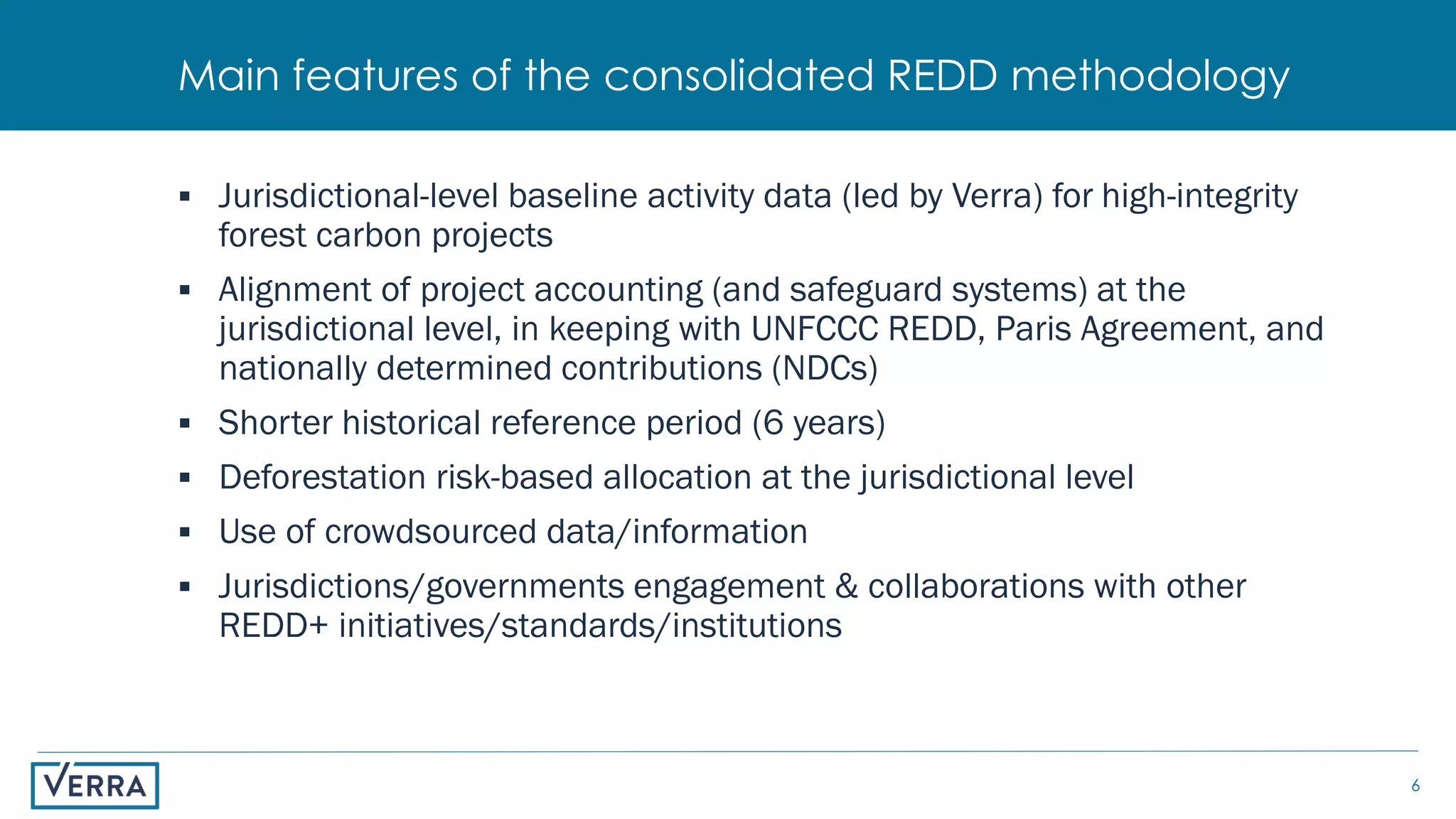 Main features of the consolidated REDD methodology

▪ Jurisdictional-level baseline activity data (led by Verra) for high-integrity forest carbon projects

▪ Alignment of project accounting (and safeguard systems) at the jurisdictional level, in keeping with UNFCCC REDD, Paris Agreement, and nationally determined contributions (NDCs)

▪ Shorter historical reference period (6 years)

▪ Deforestation risk-based allocation at the jurisdictional level

▪ Use of crowdsourced data/information

▪ Jurisdictions/governments engagement & collaborations with other REDD+ initiatives/standards/institutions

VERRA

6